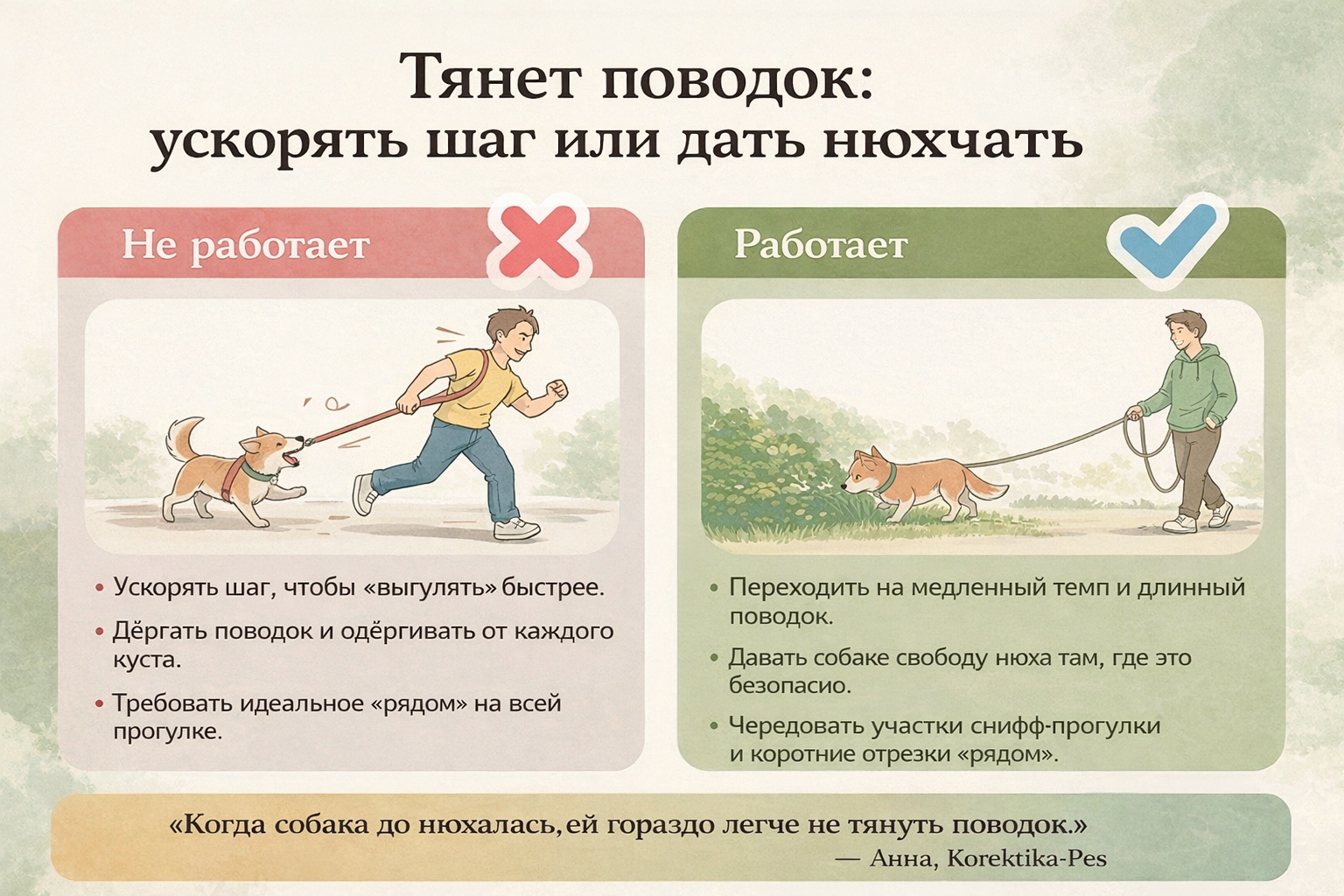 Тянет поводок: ускорять шаг или дать нюхчать

Не работает

• Ускорять шаг, чтобы «выгулять» быстрее.

• Дёргать поводок и одёргивать от каждого куста.

• Требовать идеальное «рядом» на всей прогулке.

Работает

• Переходить на медленный темп и длинный поводок.

• Давать собаке свободу нюха там, где это безопасио.

• Чередовать участки снифф-прогулки и коротние отрезки «рядом».

«Когда собака до нюхалась, ей гораздо легче не тянуть поводок.»
— Анна, Korektika-Pes